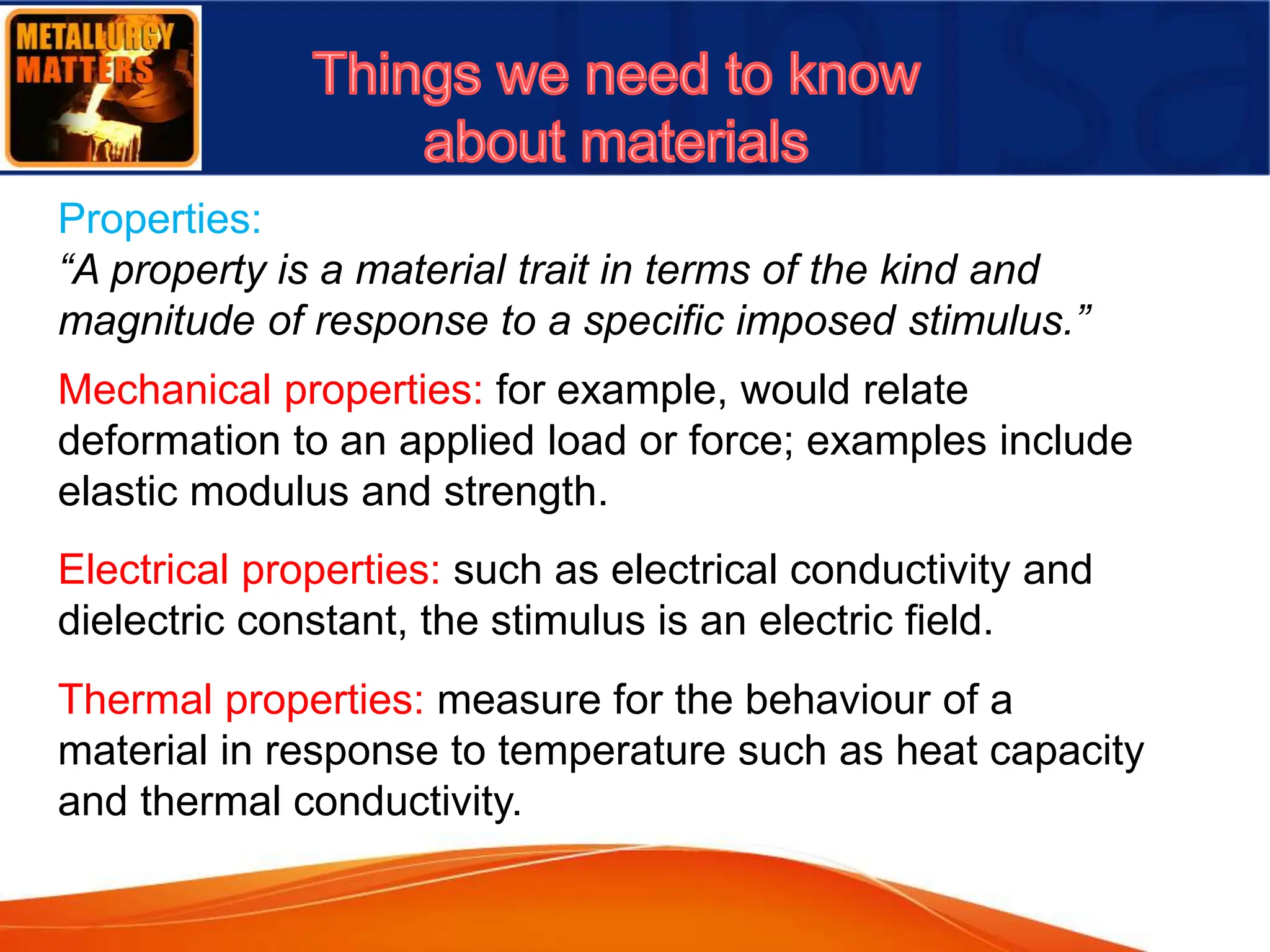 METALLURGY MATTERS

Things we need to know about materials

Properties:
“A property is a material trait in terms of the kind and magnitude of response to a specific imposed stimulus.”

Mechanical properties: for example, would relate deformation to an applied load or force; examples include elastic modulus and strength.

Electrical properties: such as electrical conductivity and dielectric constant, the stimulus is an electric field.

Thermal properties: measure for the behaviour of a material in response to temperature such as heat capacity and thermal conductivity.